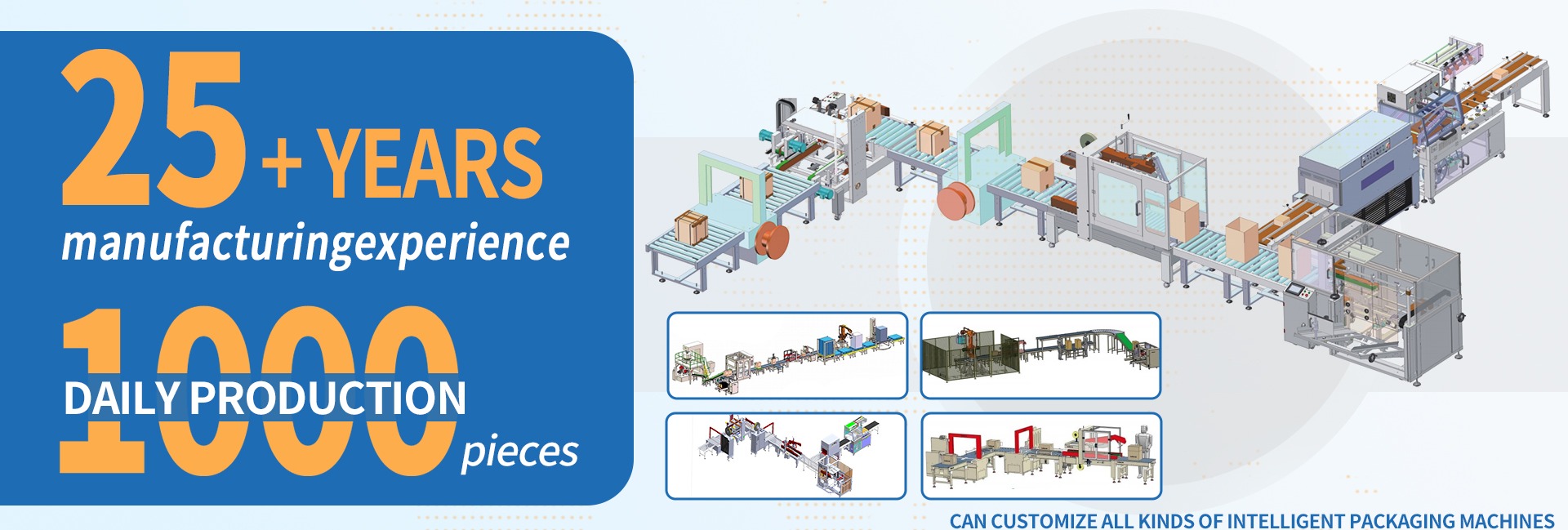 25 + YEARS
manufacturingexperience

1000
DAILY PRODUCTION
pieces

CAN CUSTOMIZE ALL KINDS OF INTELLIGENT PACKAGING MACHINES